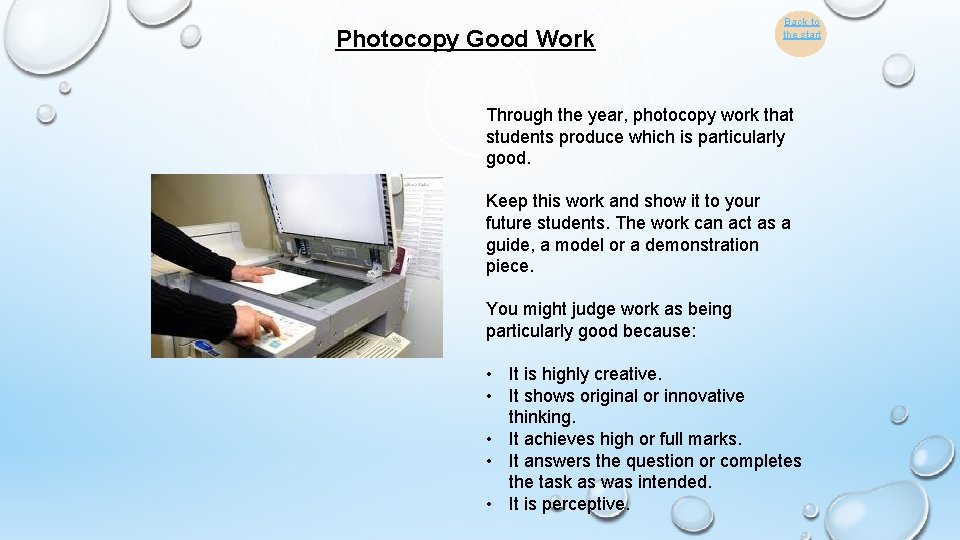 Photocopy Good Work

Back to the start

Through the year, photocopy work that students produce which is particularly good.

Keep this work and show it to your future students. The work can act as a guide, a model or a demonstration piece.

You might judge work as being particularly good because:

• It is highly creative.
• It shows original or innovative thinking.
• It achieves high or full marks.
• It answers the question or completes the task as was intended.
• It is perceptive.